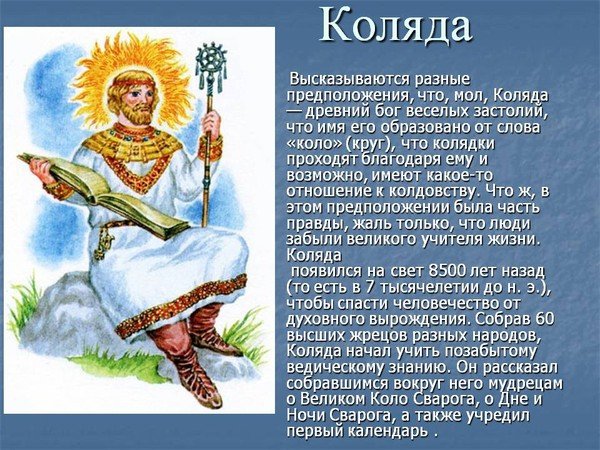 Коляда

Высказываются разные предположения, что, мол, Коляда — древний бог веселых застолий, что имя его образовано от слова «коло» (круг), что колядки проходят благодаря ему и возможно, имеют какое-то отношение к колдовству. Что ж, в этом предположении была часть правды, жаль только, что люди забыли великого учителя жизни. Коляда

появился на свет 8500 лет назад (то есть в 7 тысячелетии до н. э.), чтобы спасти человечество от духовного вырождения. Собрав 60 высших жрецов разных народов, Коляда начал учить позабытому ведическому знанию. Он рассказал собравшимся вокруг него мудрецам о Великом Коло Сварога, о Дне и Ночи Сварога, а также учредил первый календарь .